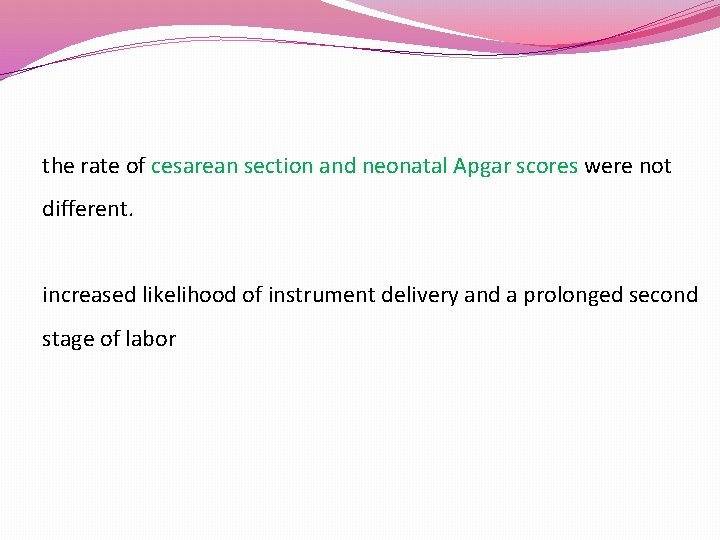 the rate of cesarean section and neonatal Apgar scores were not different.

increased likelihood of instrument delivery and a prolonged second stage of labor